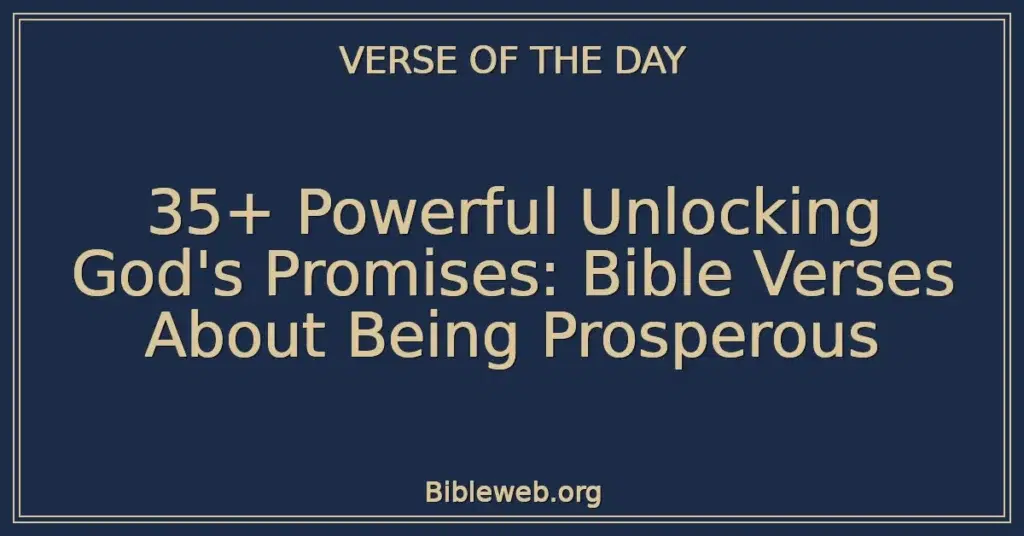 VERSE OF THE DAY

35+ Powerful Unlocking God's Promises: Bible Verses About Being Prosperous

Bibleweb.org